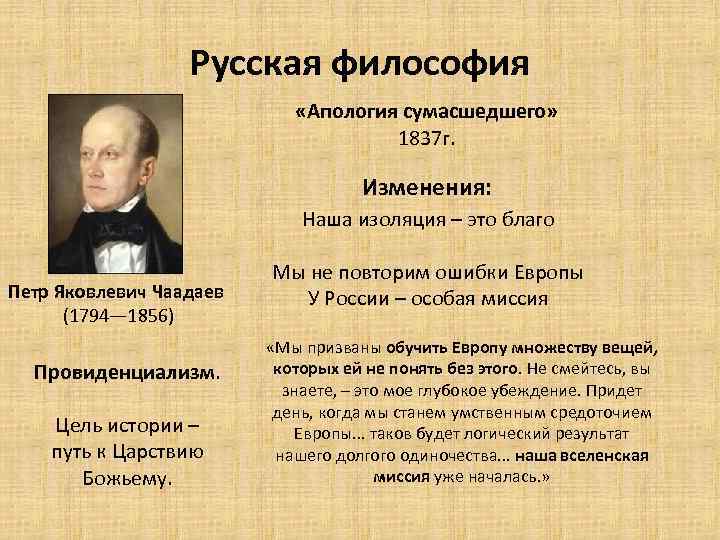 Русская философия

Петр Яковлевич Чаадаев (1794—1856)

Провиденциализм.

Цель истории – путь к Царствию Божьему.

«Апология сумасшедшего» 1837г.

Изменения:

Наша изоляция – это благо

Мы не повторим ошибки Европы
У России – особая миссия

«Мы призваны обучить Европу множеству вещей, которых ей не понять без этого. Не смейтесь, вы знаете, – это мое глубокое убеждение. Придет день, когда мы станем умственным средоточием Европы... таков будет логический результат нашего долгого одиночества... наша вселенская миссия уже началась.»